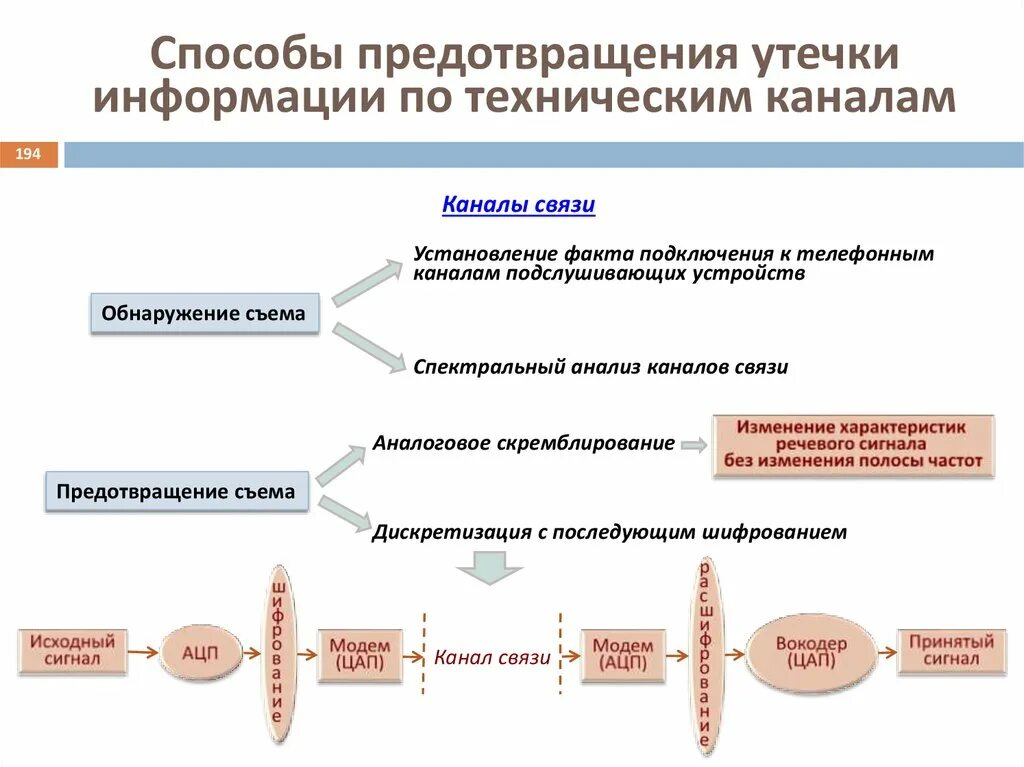 Способы предотвращения утечки информации по техническим каналам

194

Каналы связи

Обнаружение съема

Установление факта подключения к телефонным каналам подслушивающих устройств

Спектральный анализ каналов связи

Предотвращение съема

Аналоговое скремблирование

Изменение характеристик речевого сигнала без изменения полосы частот

Дискретизация с последующим шифрованием

Исходный сигнал

АЦП

шифрование

Модем (ЦАП)

Канал связи

Модем (АЦП)

расшифрование

Вокодер (ЦАП)

Принятый сигнал